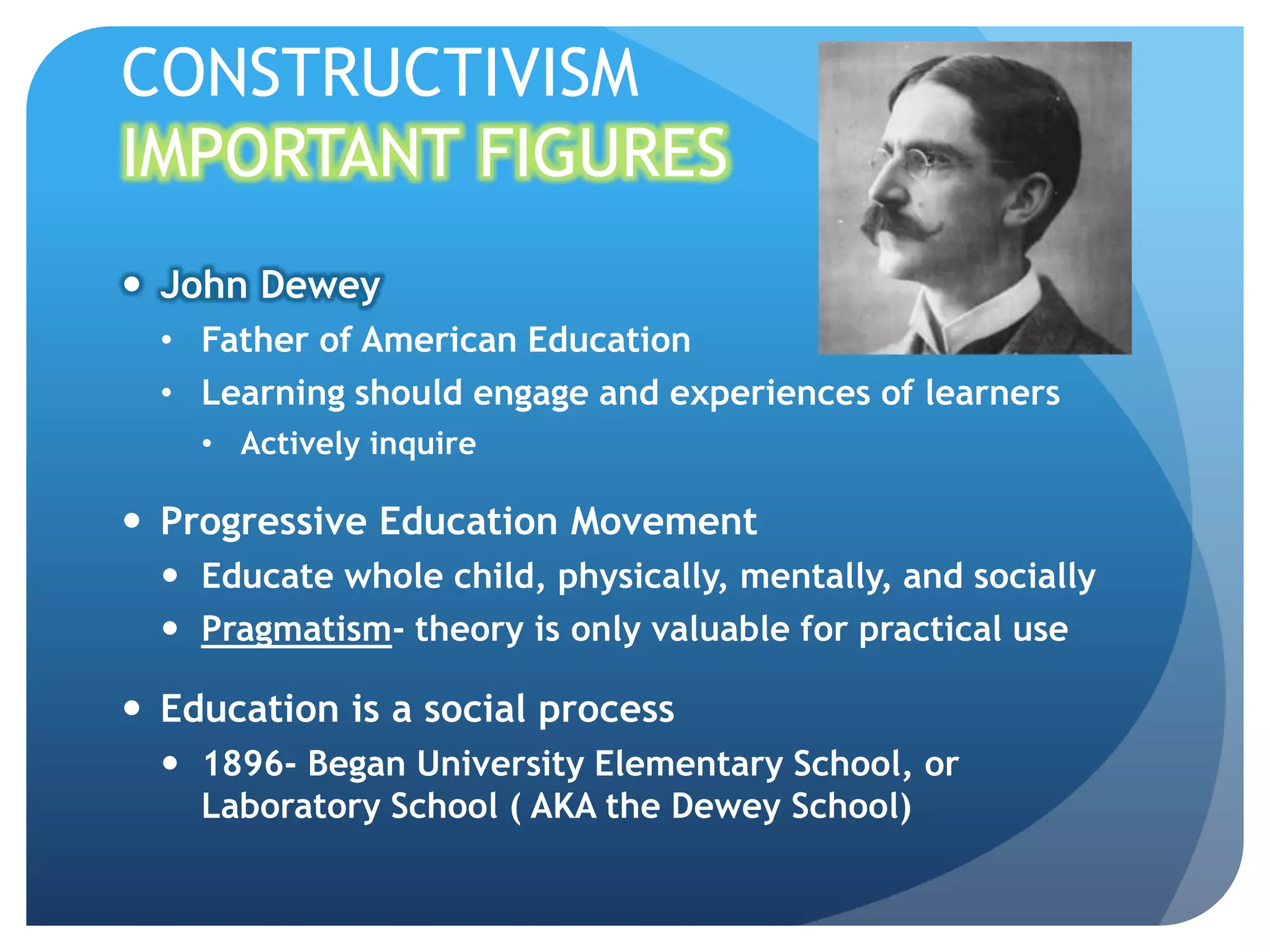 CONSTRUCTIVISM
IMPORTANT FIGURES

• John Dewey
  • Father of American Education
  • Learning should engage and experiences of learners
    • Actively inquire

• Progressive Education Movement
  • Educate whole child, physically, mentally, and socially
  • Pragmatism- theory is only valuable for practical use

• Education is a social process
  • 1896- Began University Elementary School, or Laboratory School ( AKA the Dewey School)